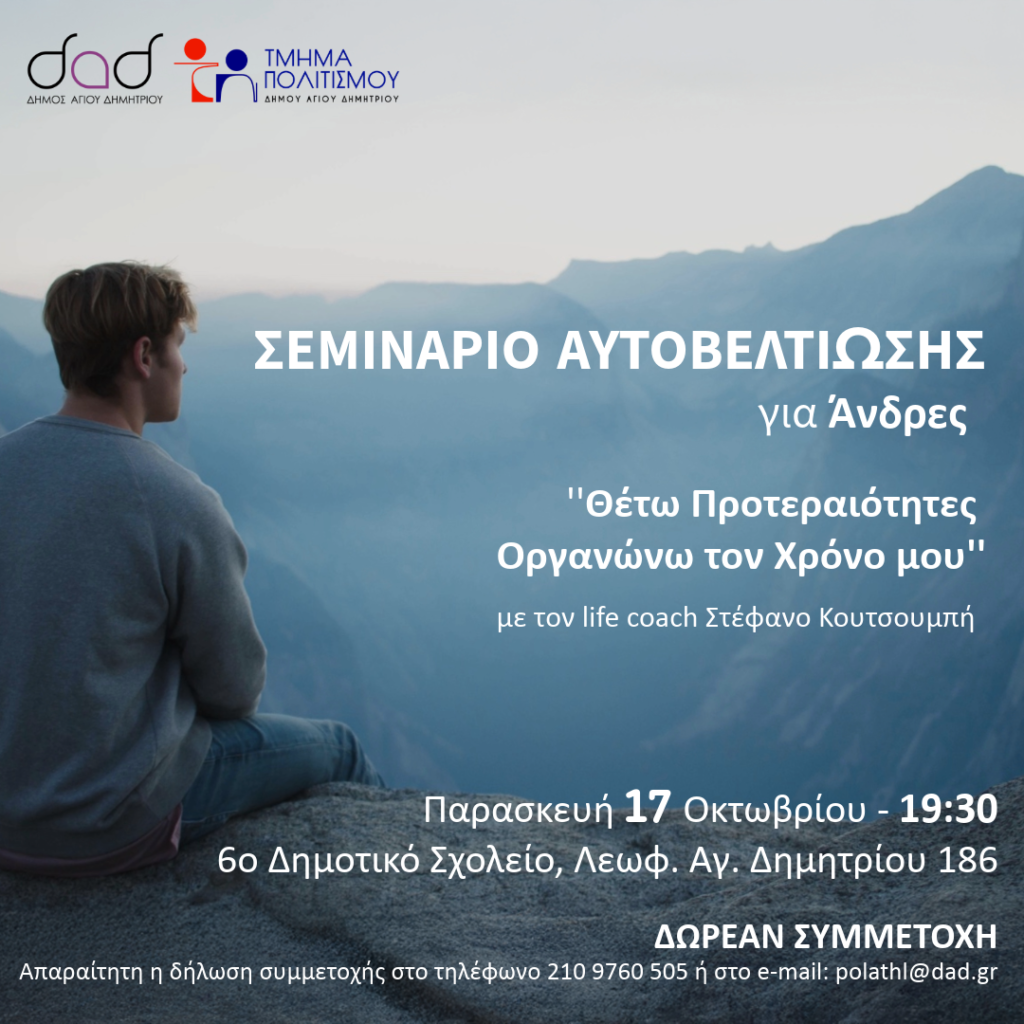 dad
ΔΗΜΟΣ ΑΓΙΟΥ ΔΗΜΗΤΡΙΟΥ

ΤΜΗΜΑ ΠΟΛΙΤΙΣΜΟΥ
ΔΗΜΟΥ ΑΓΙΟΥ ΔΗΜΗΤΡΙΟΥ

ΣΕΜΙΝΑΡΙΟ ΑΥΤΟΒΕΛΤΙΩΣΗΣ
για Άνδρες

''Θέτω Προτεραιότητες
Οργανώνω τον Χρόνο μου''

με τον life coach Στέφανο Κουτσουμπή

Παρασκευή 17 Οκτωβρίου - 19:30
6ο Δημοτικό Σχολείο, Λεωφ. Αγ. Δημητρίου 186

ΔΩΡΕΑΝ ΣΥΜΜΕΤΟΧΗ
Απαραίτητη η δήλωση συμμετοχής στο τηλέφωνο 210 9760 505 ή στο e-mail: polathl@dad.gr